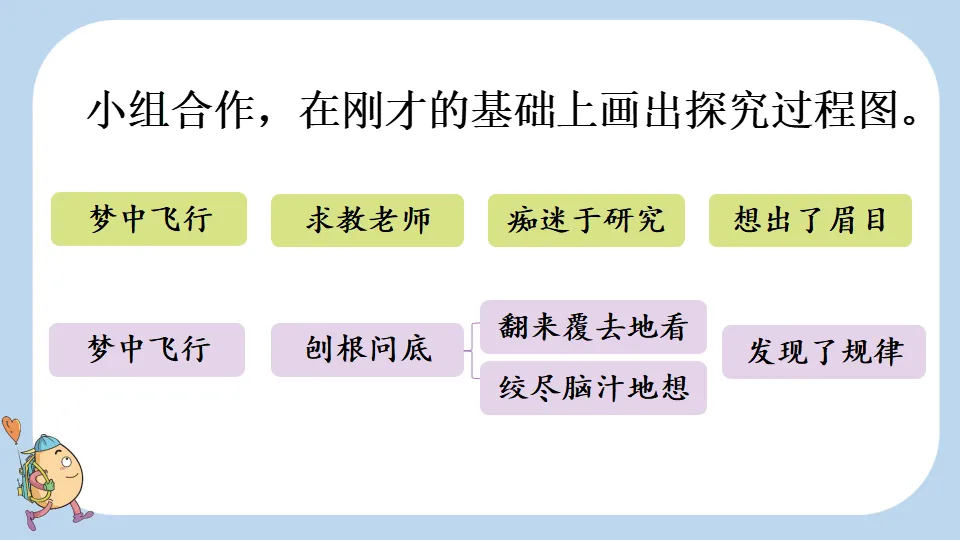 小组合作，在刚才的基础上画出探究过程图。

梦中飞行

求教老师

痴迷于研究

想出了眉目

梦中飞行

刨根问底

翻来覆去地看

绞尽脑汁地想

发现了规律